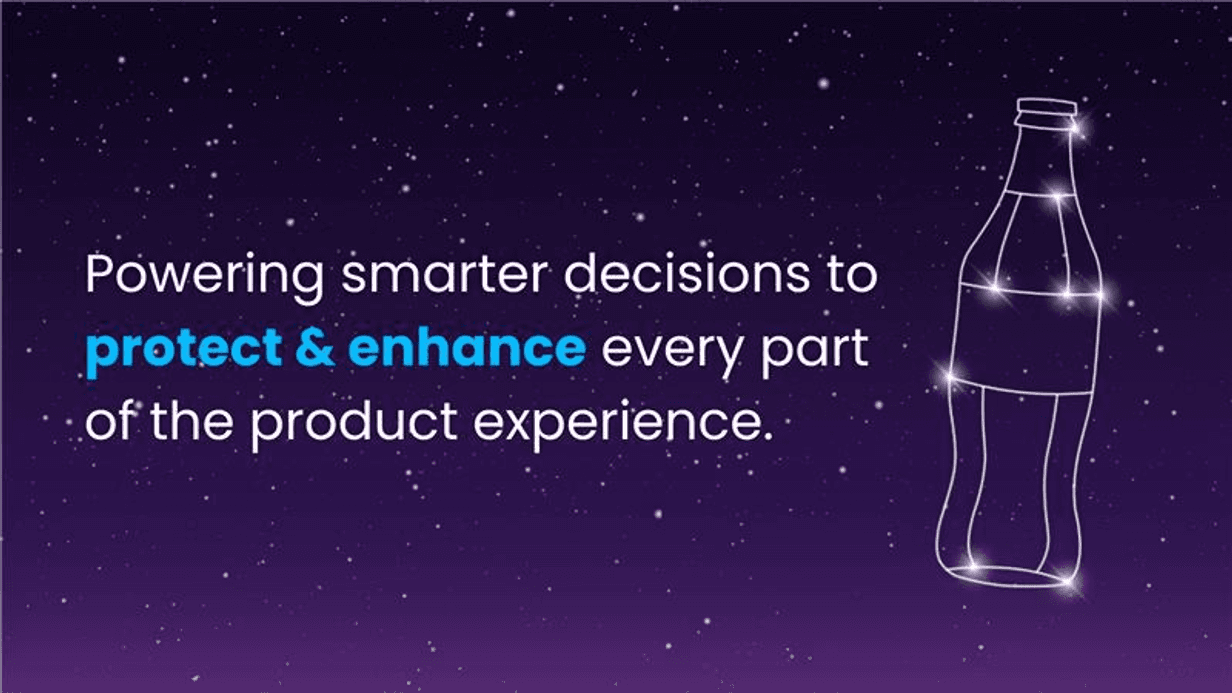 Powering smarter decisions to protect & enhance every part of the product experience.